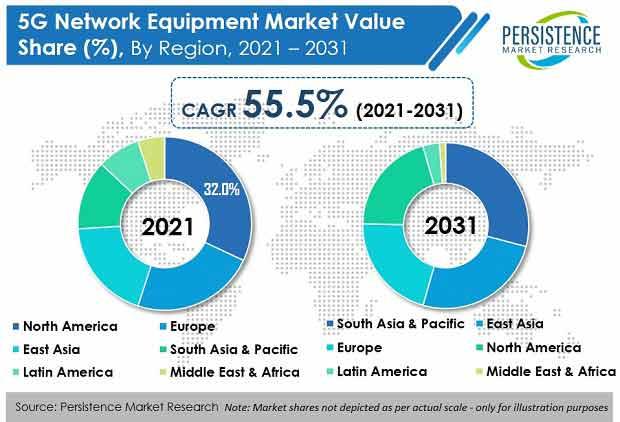 5G Network Equipment Market Value Share (%), By Region, 2021 – 2031

PERSISTENCE MARKET RESEARCH

CAGR 55.5% (2021-2031)

32.0%

2021

2031

North America
Europe
East Asia
South Asia & Pacific
Latin America
Middle East & Africa

South Asia & Pacific
East Asia
Europe
North America
Latin America
Middle East & Africa

Source: Persistence Market Research Note: Market shares not depicted as per actual scale - only for illustration purposes